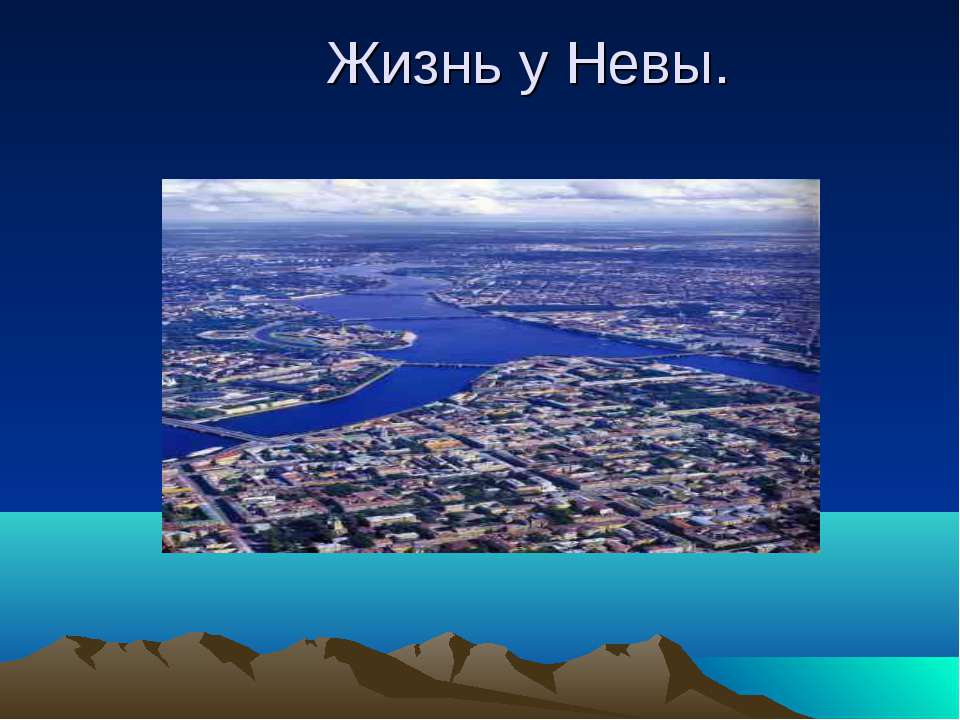 Жизнь у Невы.